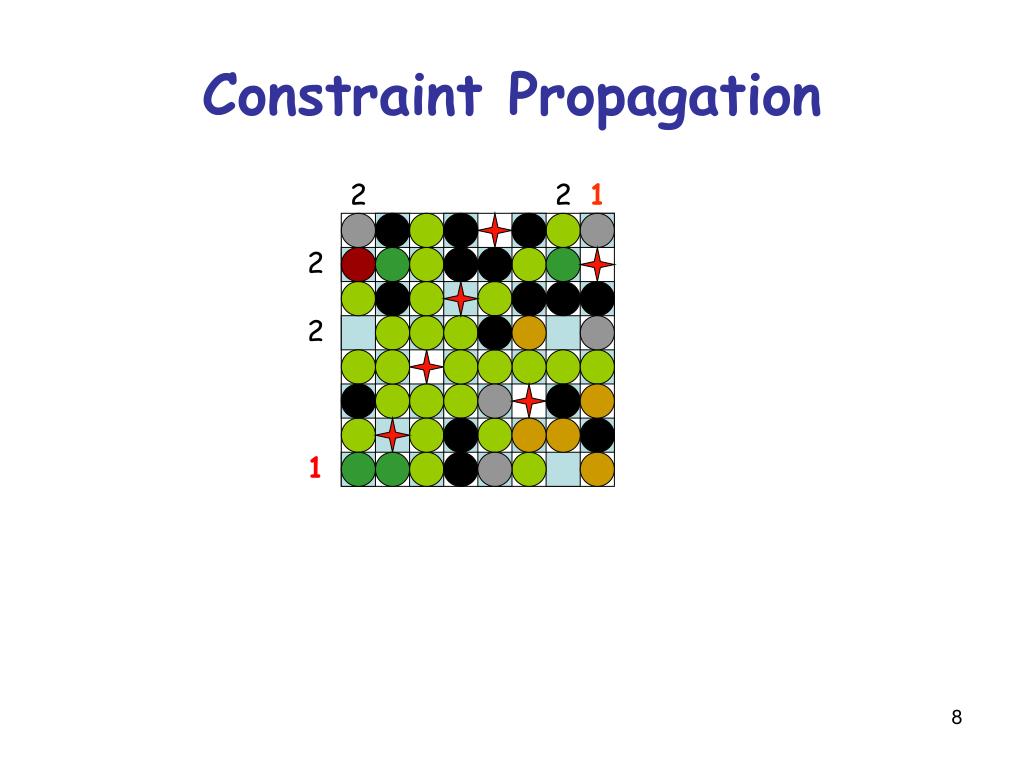 Constraint Propagation

2 2 1

2

2

1

8